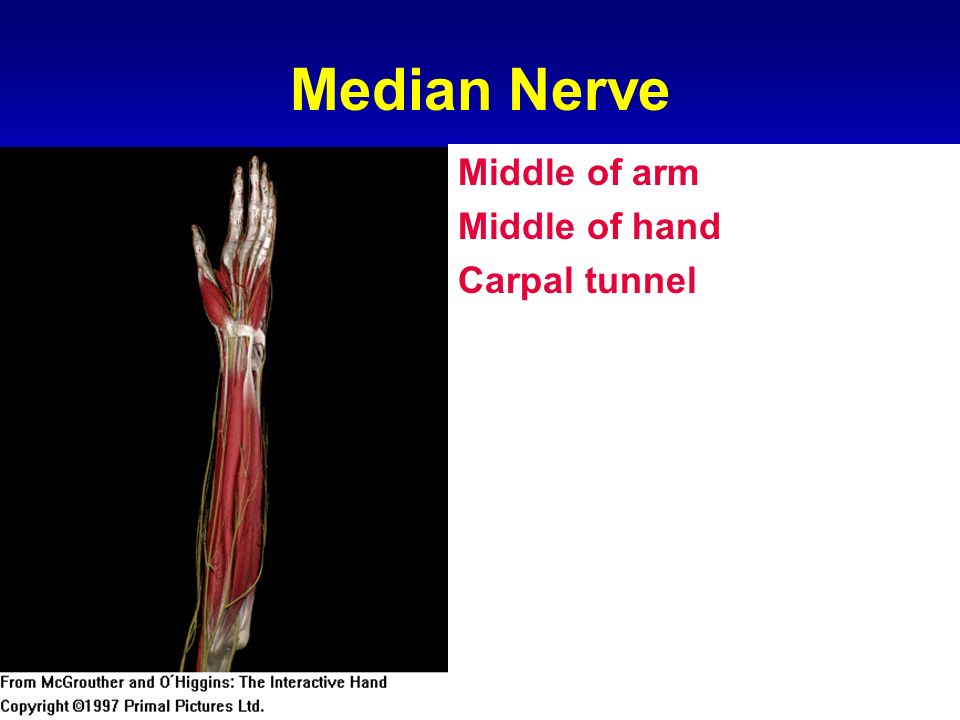 Median Nerve

Middle of arm
Middle of hand
Carpal tunnel

From McGrouther and O´Higgins: The Interactive Hand
Copyright ©1997 Primal Pictures Ltd.